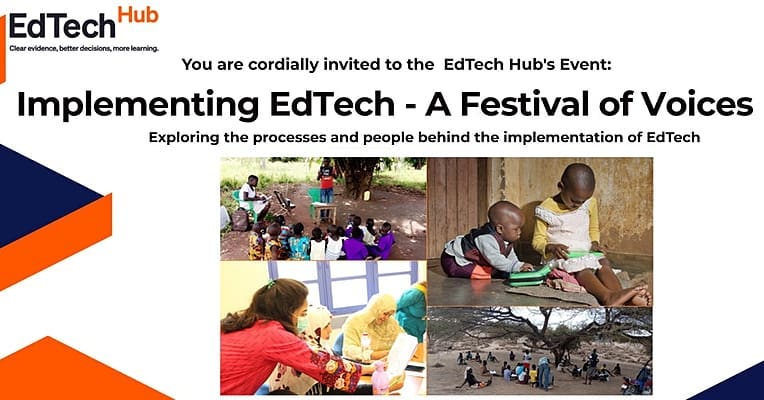 EdTech Hub
Clear evidence, better decisions, more learning.

You are cordially invited to the EdTech Hub's Event:

Implementing EdTech - A Festival of Voices

Exploring the processes and people behind the implementation of EdTech